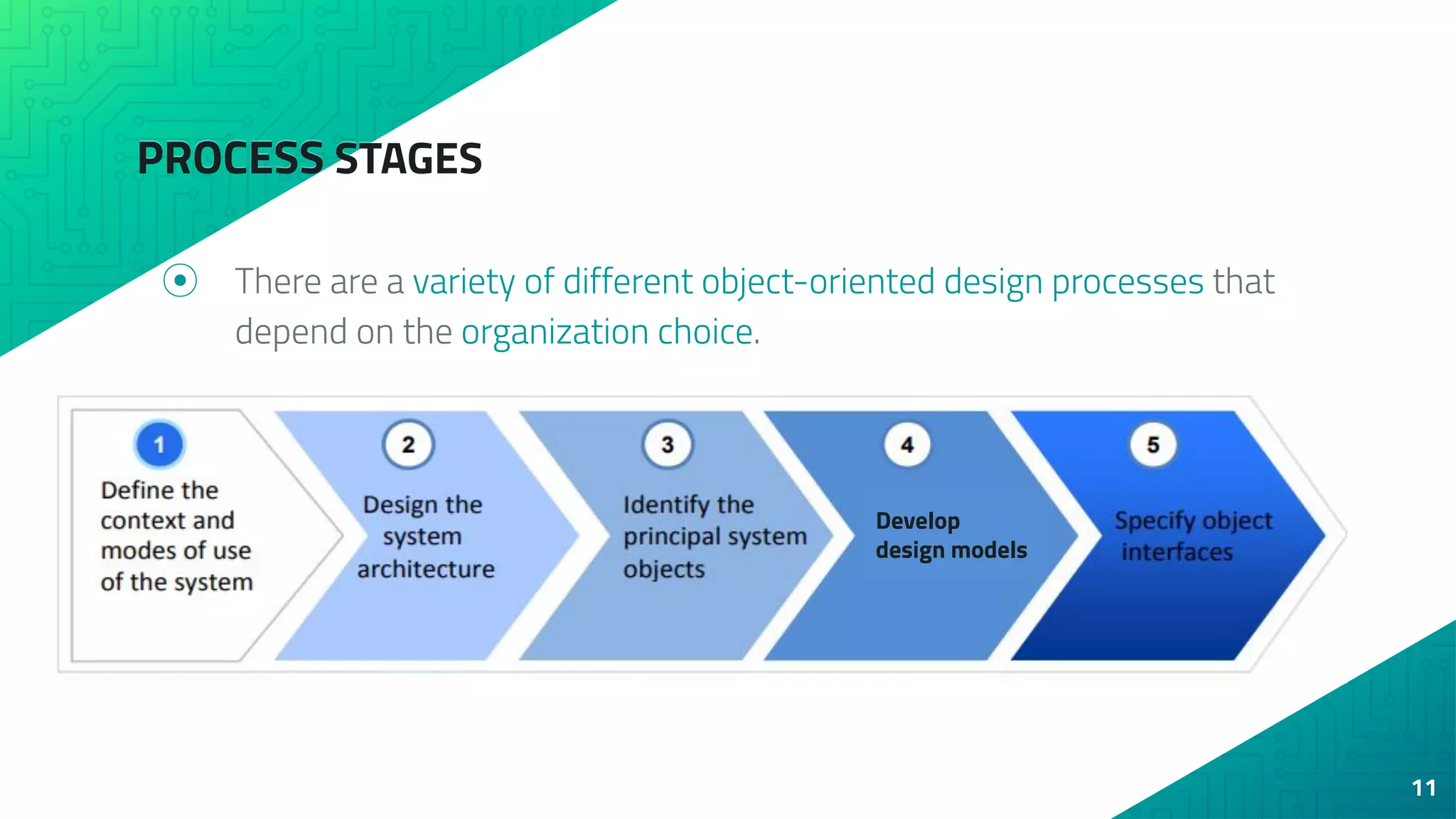 PROCESS STAGES

There are a variety of different object-oriented design processes that depend on the organization choice.

1
Define the context and modes of use of the system

2
Design the system architecture

3
Identify the principal system objects

4
Develop design models

5
Specify object interfaces

11